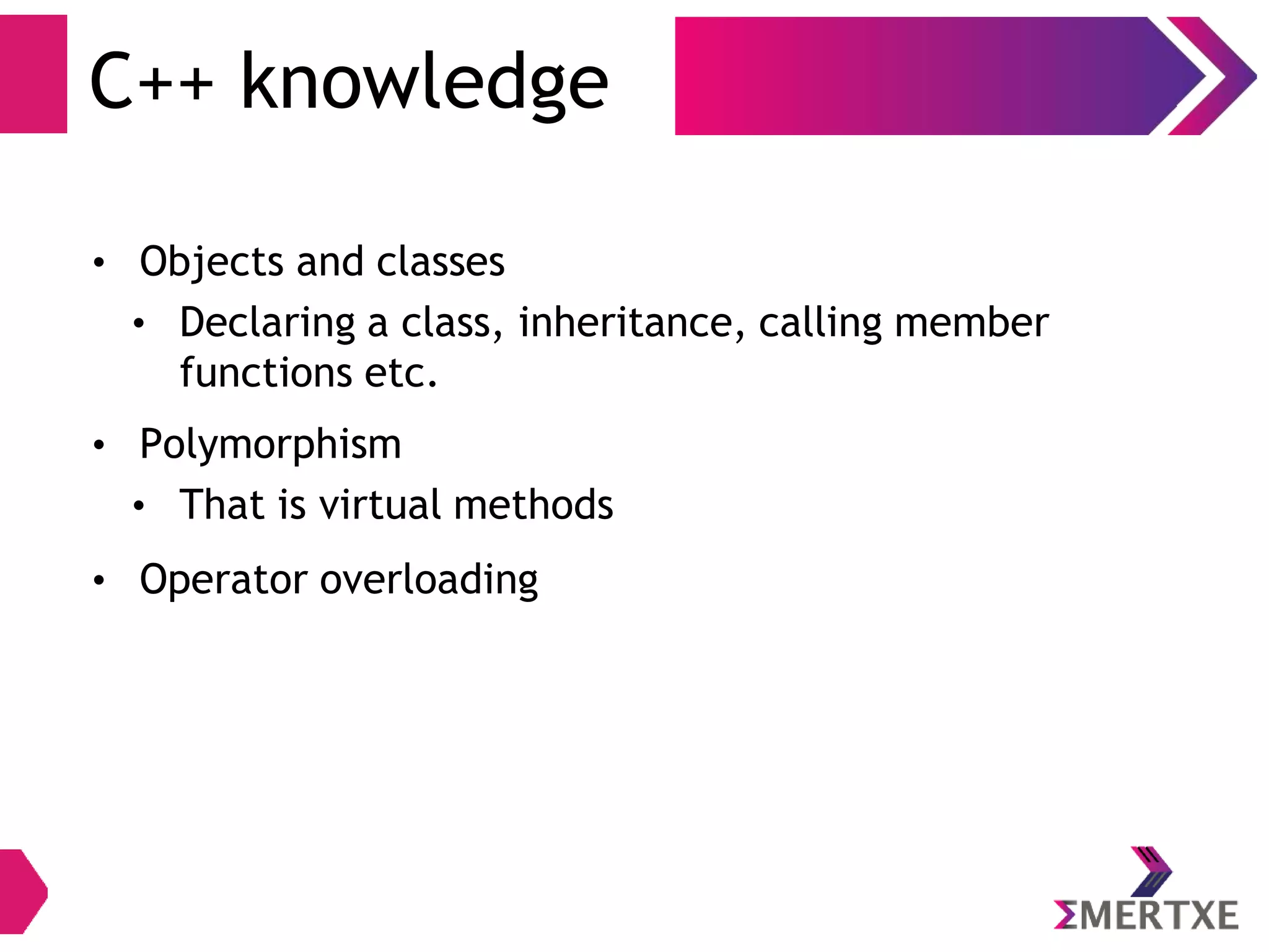 C++ knowledge

• Objects and classes
  • Declaring a class, inheritance, calling member functions etc.
• Polymorphism
  • That is virtual methods
• Operator overloading

ΣMERTXE